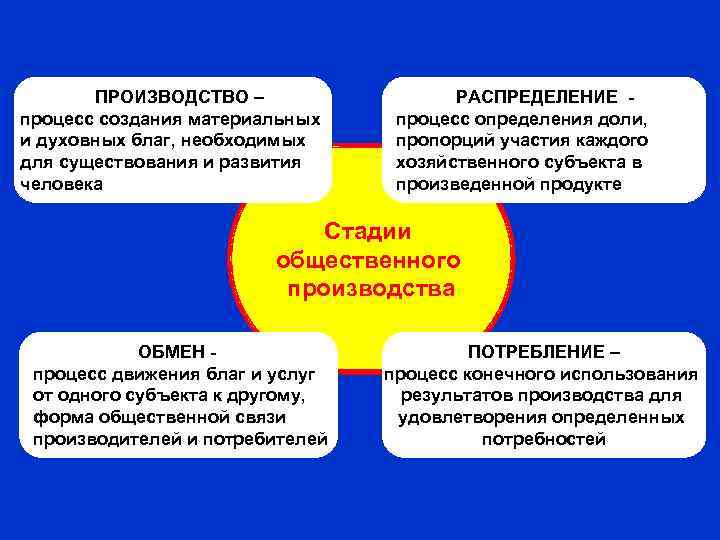 ПРОИЗВОДСТВО –
процесс создания материальных и духовных благ, необходимых для существования и развития человека

РАСПРЕДЕЛЕНИЕ -
процесс определения доли, пропорций участия каждого хозяйственного субъекта в произведенной продукте

Стадии общественного производства

ОБМЕН -
процесс движения благ и услуг от одного субъекта к другому, форма общественной связи производителей и потребителей

ПОТРЕБЛЕНИЕ –
процесс конечного использования результатов производства для удовлетворения определенных потребностей